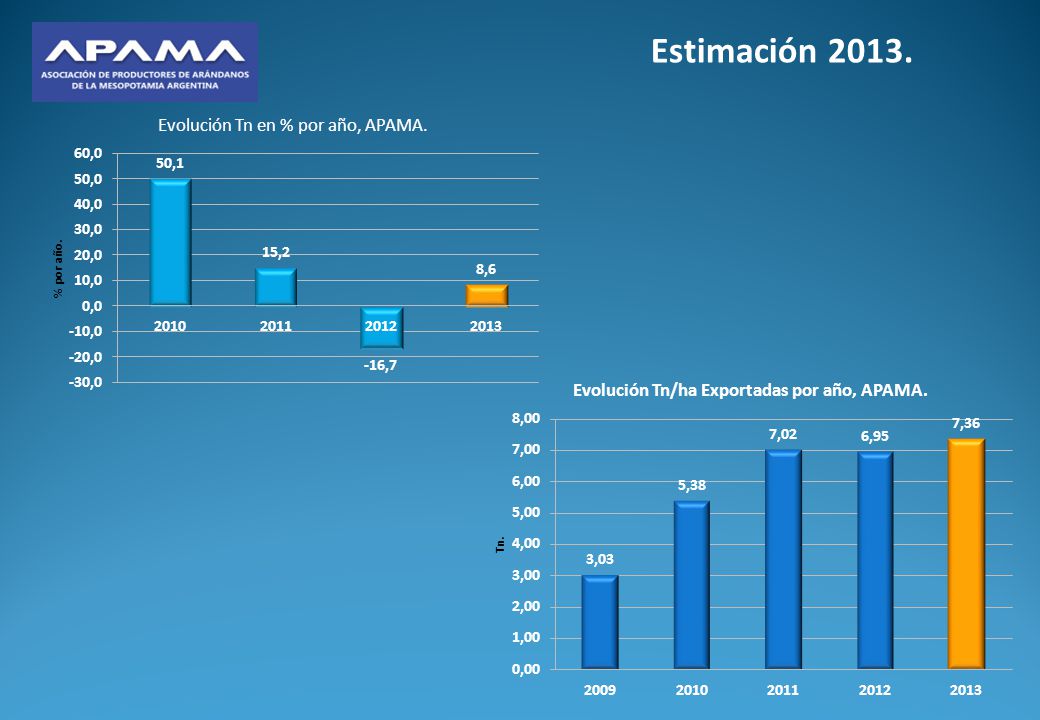 APAMA
ASOCIACIÓN DE PRODUCTORES DE ARÁNDANOS DE LA MESOPOTAMIA ARGENTINA

Estimación 2013.

Evolución Tn en % por año, APAMA.

% por año.

60,0
50,0
40,0
30,0
20,0
10,0
0,0
-10,0
-20,0
-30,0

50,1
15,2
-16,7
8,6

2010
2011
2012
2013

Evolución Tn/ha Exportadas por año, APAMA.

Tn.

8,00
7,00
6,00
5,00
4,00
3,00
2,00
1,00
0,00

3,03
5,38
7,02
6,95
7,36

2009
2010
2011
2012
2013